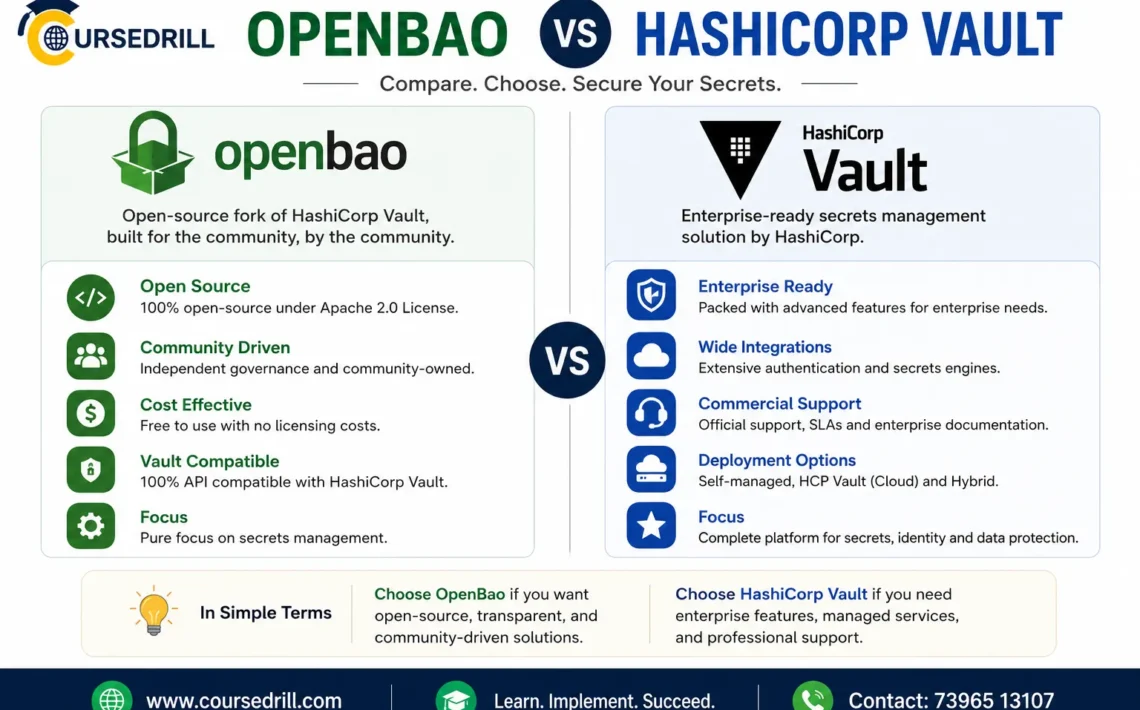 CURSEDRILL

OPENBAO VS HASHICORP VAULT

Compare. Choose. Secure Your Secrets.

openbao

Open-source fork of HashiCorp Vault, built for the community, by the community.

Open Source
100% open-source under Apache 2.0 License.

Community Driven
Independent governance and community-owned.

Cost Effective
Free to use with no licensing costs.

Vault Compatible
100% API compatible with HashiCorp Vault.

Focus
Pure focus on secrets management.

VS

HashiCorp
Vault

Enterprise-ready secrets management solution by HashiCorp.

Enterprise Ready
Packed with advanced features for enterprise needs.

Wide Integrations
Extensive authentication and secrets engines.

Commercial Support
Official support, SLAs and enterprise documentation.

Deployment Options
Self-managed, HCP Vault (Cloud) and Hybrid.

Focus
Complete platform for secrets, identity and data protection.

In Simple Terms

Choose OpenBao if you want open-source, transparent, and community-driven solutions.

Choose HashiCorp Vault if you need enterprise features, managed services, and professional support.

www.coursedrill.com

Learn. Implement. Succeed.

Contact: 73965 13107